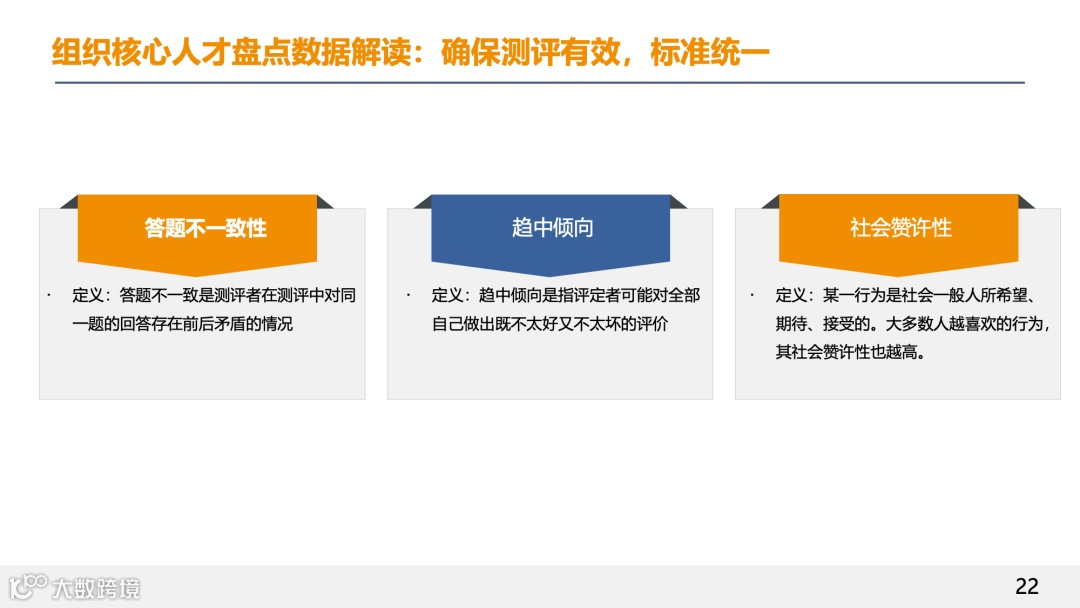 组织核心人才盘点数据解读：确保测评有效，标准统一

答题不一致性

· 定义：答题不一致是测评者在测评中对同一题的回答存在前后矛盾的情况

趋中倾向

· 定义：趋中倾向是指评定者可能对全部自己做出既不太好又不太坏的评价

社会赞许性

· 定义：某一行为是社会一般人所希望、期待、接受的。大多数人越喜欢的行为，其社会赞许性也越高。

大数跨境

22